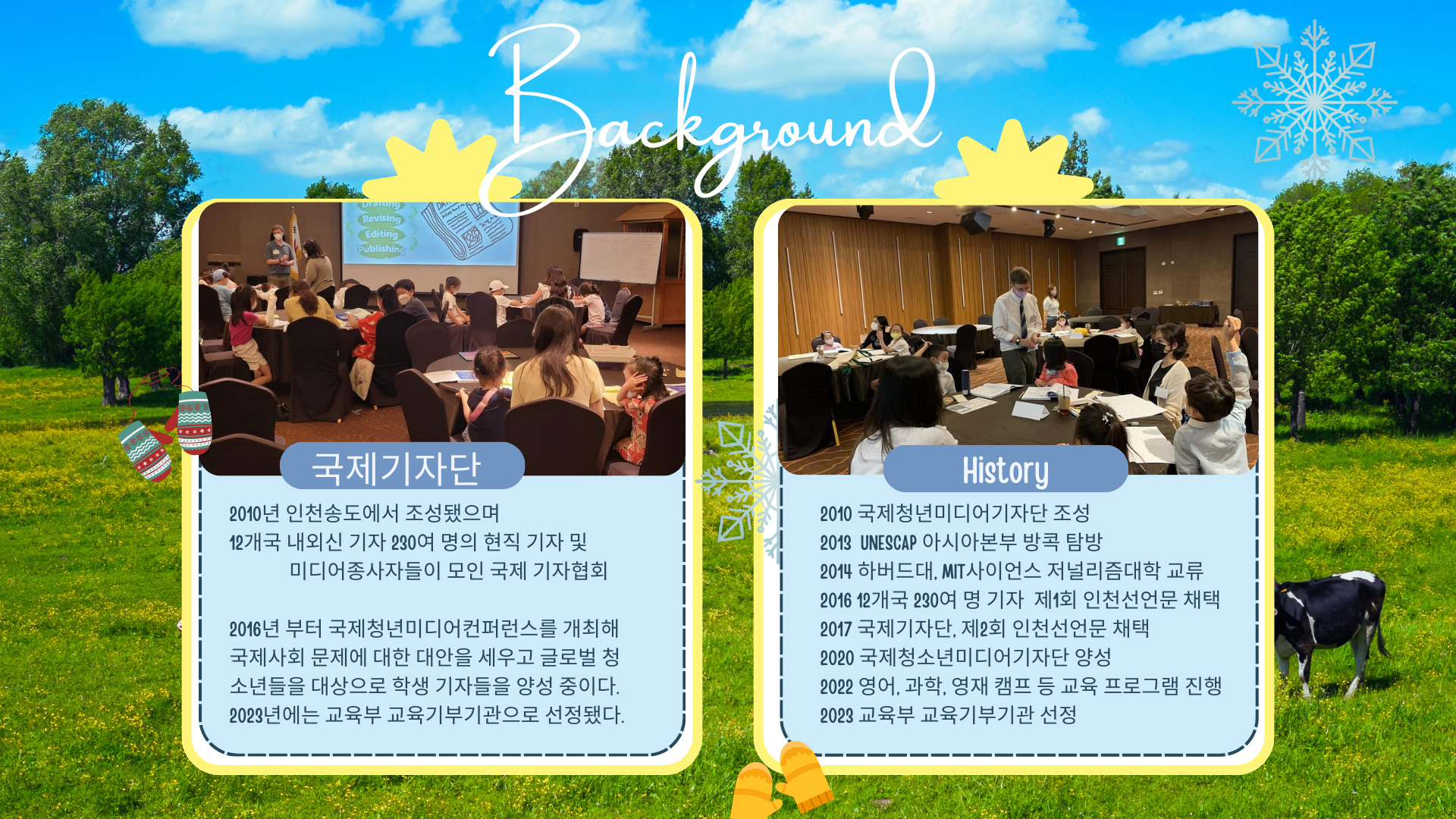 Background

Drafting
Revising
Editing
Publishing

국제기자단

2010년 인천송도에서 조성됐으며
12개국 내외신 기자 230여 명의 현직 기자 및 미디어종사자들이 모인 국제 기자협회

2016년 부터 국제청년미디어컨퍼런스를 개최해 국제사회 문제에 대한 대안을 세우고 글로벌 청소년들을 대상으로 학생 기자들을 양성 중이다.
2023년에는 교육부 교육기부기관으로 선정됐다.

History

2010 국제청년미디어기자단 조성
2013 UNESCAP 아시아본부 방콕 탐방
2014 하버드대, MIT사이언스 저널리즘대학 교류
2016 12개국 230여 명 기자 제1회 인천선언문 채택
2017 국제기자단, 제2회 인천선언문 채택
2020 국제청소년미디어기자단 양성
2022 영어, 과학, 영재 캠프 등 교육 프로그램 진행
2023 교육부 교육기부기관 선정